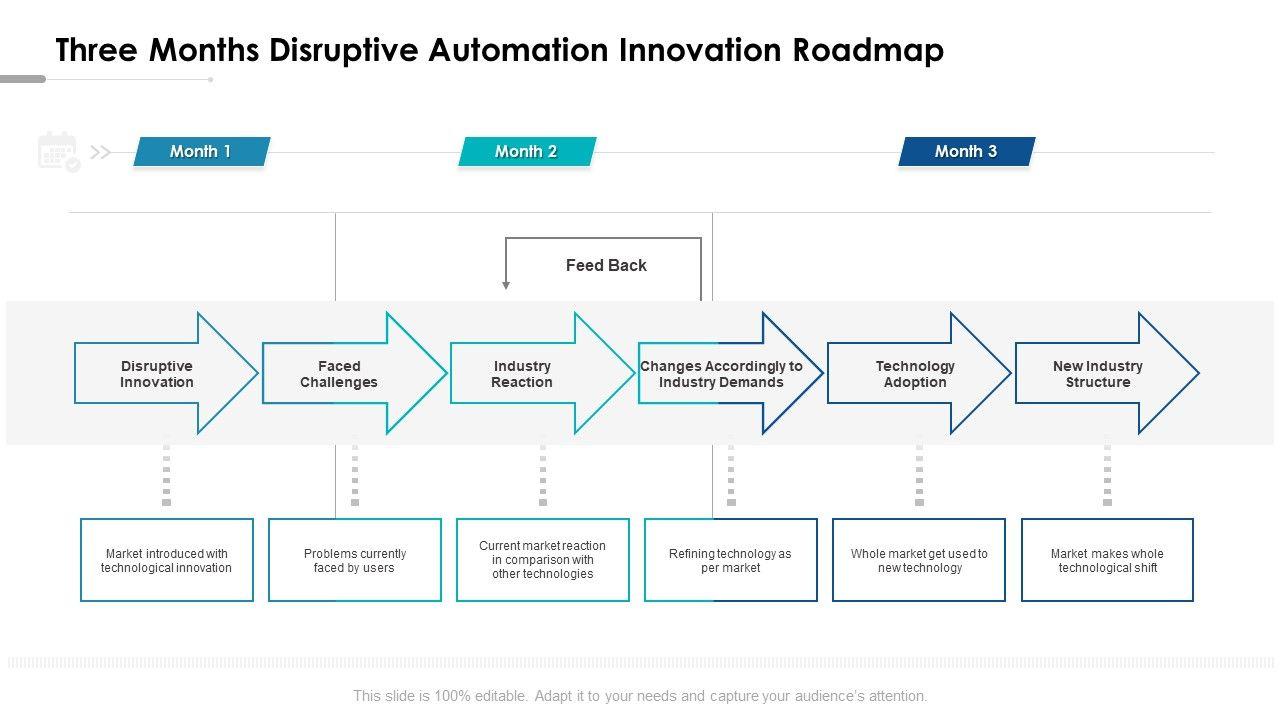 Three Months Disruptive Automation Innovation Roadmap

Month 1

Month 2

Month 3

Feed Back

Disruptive Innovation

Faced Challenges

Industry Reaction

Changes Accordingly to Industry Demands

Technology Adoption

New Industry Structure

Market introduced with technological innovation

Problems currently faced by users

Current market reaction in comparison with other technologies

Refining technology as per market

Whole market get used to new technology

Market makes whole technological shift

This slide is 100% editable. Adapt it to your needs and capture your audience's attention.